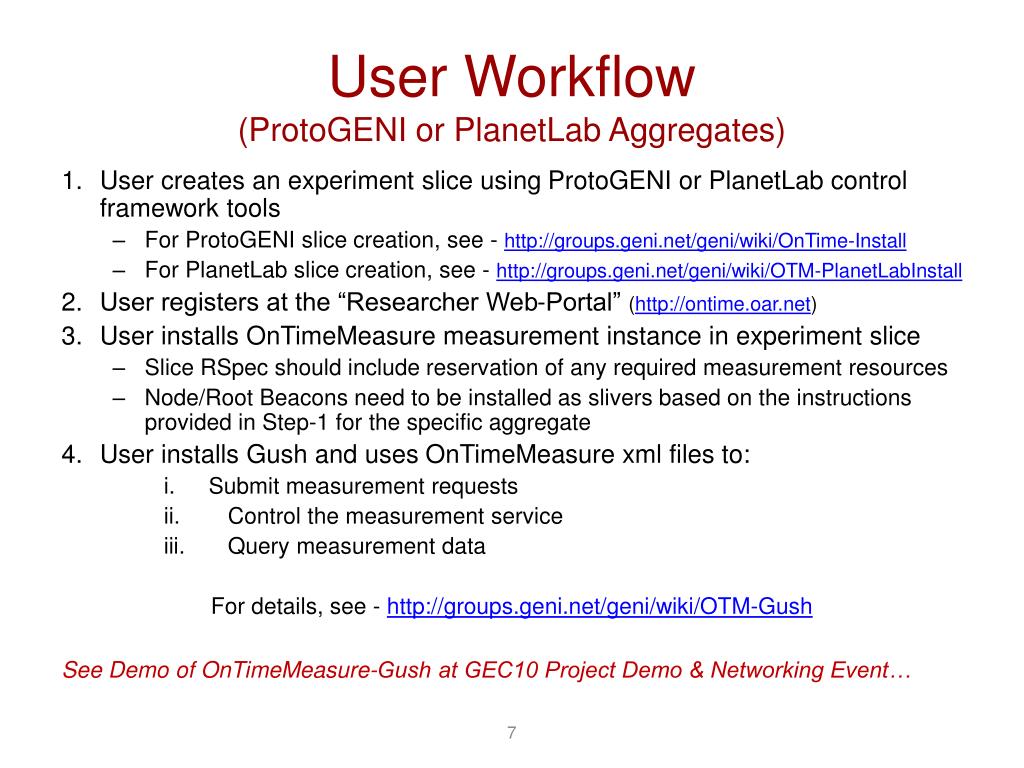 User Workflow
(ProtoGENI or PlanetLab Aggregates)

1. User creates an experiment slice using ProtoGENI or PlanetLab control framework tools
– For ProtoGENI slice creation, see - http://groups.geni.net/geni/wiki/OnTime-Install
– For PlanetLab slice creation, see - http://groups.geni.net/geni/wiki/OTM-PlanetLabInstall
2. User registers at the “Researcher Web-Portal” (http://ontime.oar.net)
3. User installs OnTimeMeasure measurement instance in experiment slice
– Slice RSpec should include reservation of any required measurement resources
– Node/Root Beacons need to be installed as slivers based on the instructions provided in Step-1 for the specific aggregate
4. User installs Gush and uses OnTimeMeasure xml files to:
i. Submit measurement requests
ii. Control the measurement service
iii. Query measurement data

For details, see - http://groups.geni.net/geni/wiki/OTM-Gush

See Demo of OnTimeMeasure-Gush at GEC10 Project Demo & Networking Event…

7